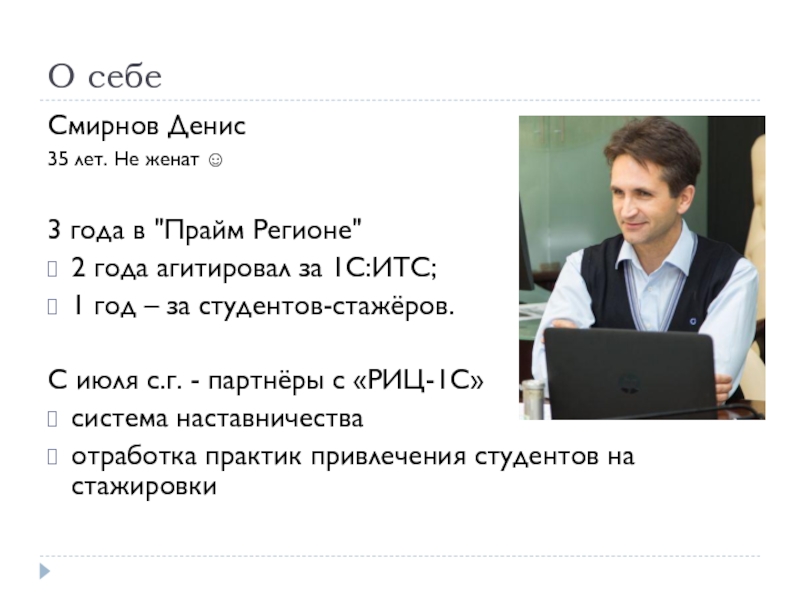 О себе

Смирнов Денис

35 лет. Не женат ☺

3 года в "Прайм Регионе"

2 года агитировал за 1С:ИТС;

1 год – за студентов-стажёров.

С июля с.г. - партнёры с «РИЦ-1С»

система наставничества

отработка практик привлечения студентов на стажировки